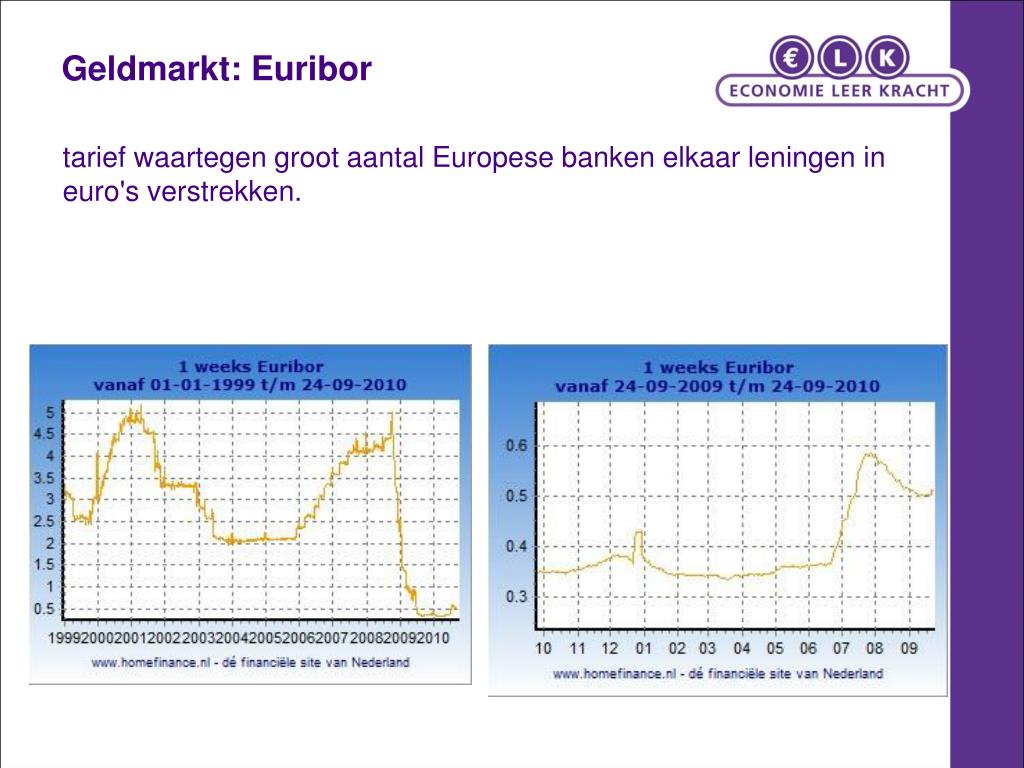 Geldmarkt: Euribor

€ L K
ECONOMIE LEER KRACHT

tarief waartegen groot aantal Europese banken elkaar leningen in euro's verstrekken.

1 weeks Euribor
vanaf 01-01-1999 t/m 24-09-2010

5
4.5
4
3.5
3
2.5
2
1.5
1
0.5

1999 2000 2001 2002 2003 2004 2005 2006 2007 2008 2009 2010

www.homefinance.nl - dé financiële site van Nederland

1 weeks Euribor
vanaf 24-09-2009 t/m 24-09-2010

0.6
0.5
0.4
0.3

10 11 12 01 02 03 04 05 06 07 08 09

www.homefinance.nl - dé financiële site van Nederland